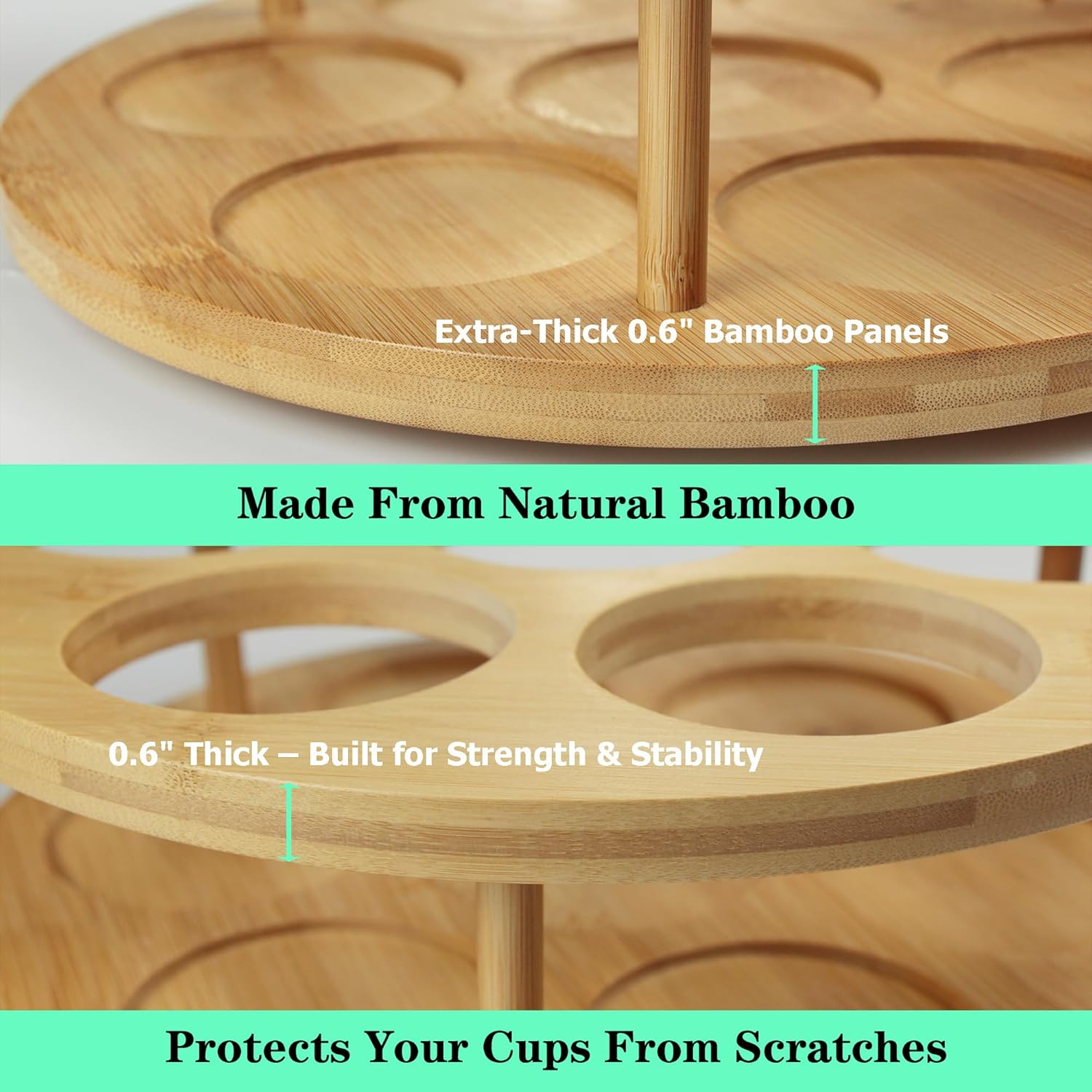 Extra-Thick 0.6" Bamboo Panels

Made From Natural Bamboo

0.6" Thick – Built for Strength & Stability

Protects Your Cups From Scratches